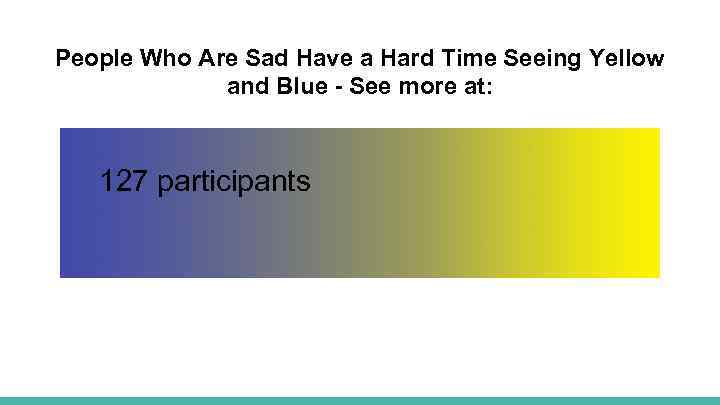 People Who Are Sad Have a Hard Time Seeing Yellow and Blue - See more at:

127 participants